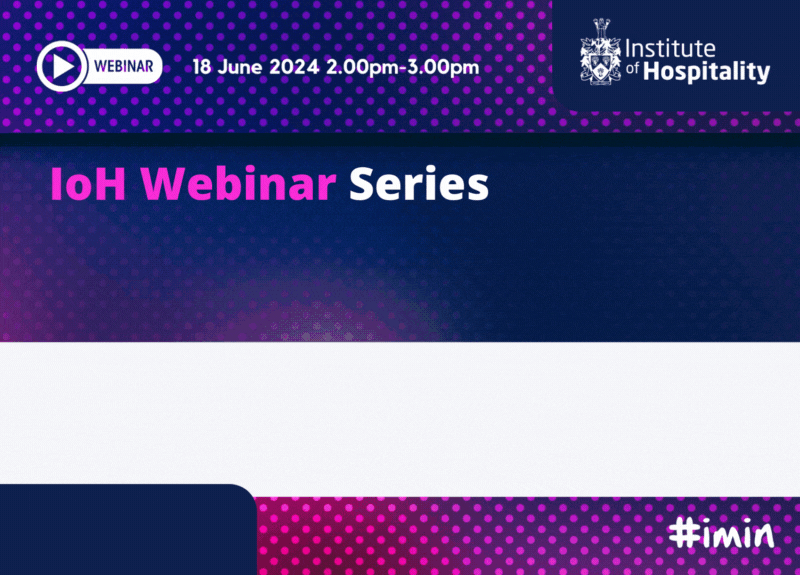 WEBINAR 18 June 2024 2.00pm-3.00pm

Institute of Hospitality

IoH Webinar Series

#imin